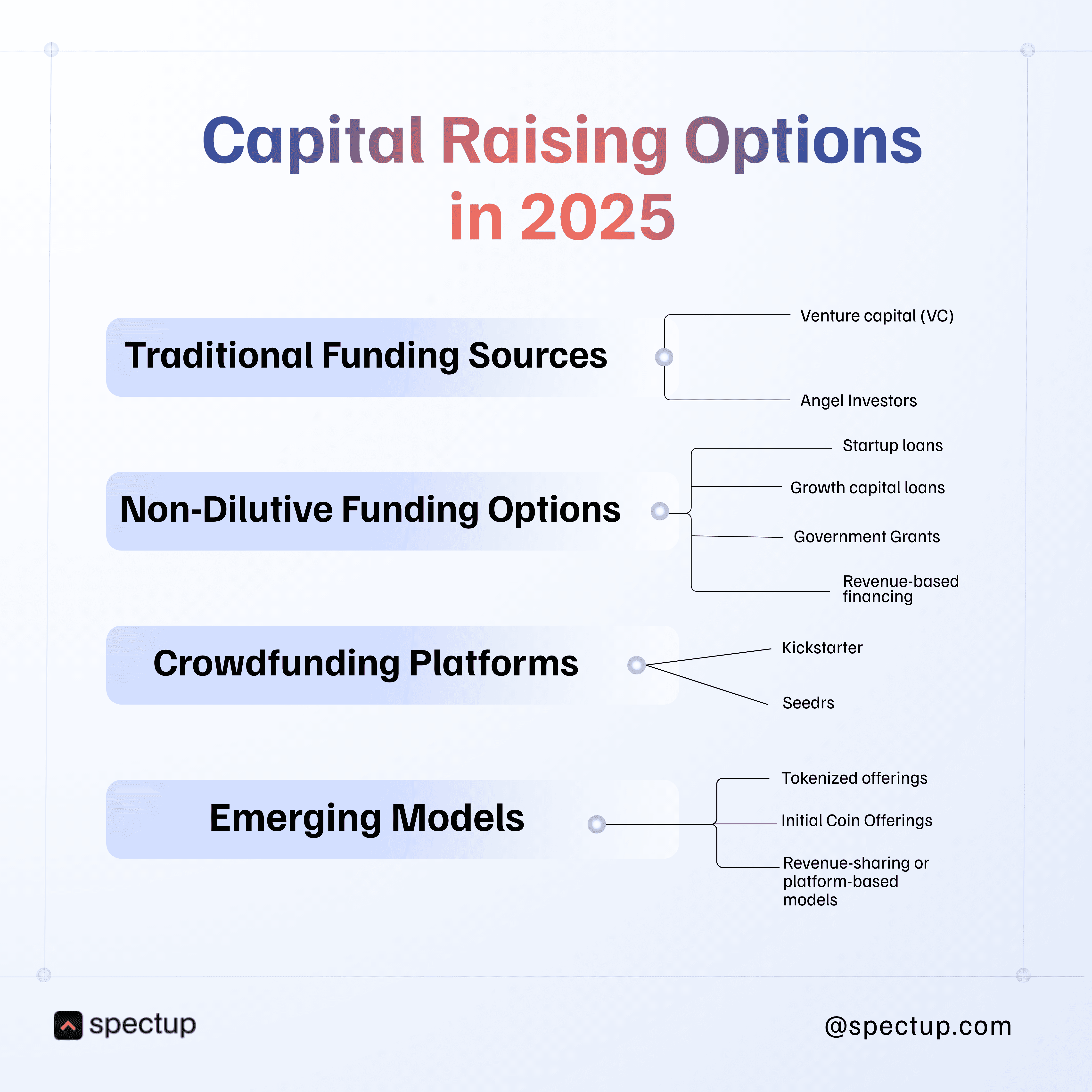 Capital Raising Options in 2025

Traditional Funding Sources

Venture capital (VC)

Angel Investors

Non-Dilutive Funding Options

Startup loans

Growth capital loans

Government Grants

Revenue-based financing

Crowdfunding Platforms

Kickstarter

Seedrs

Emerging Models

Tokenized offerings

Initial Coin Offerings

Revenue-sharing or platform-based models

spectup

@spectup.com